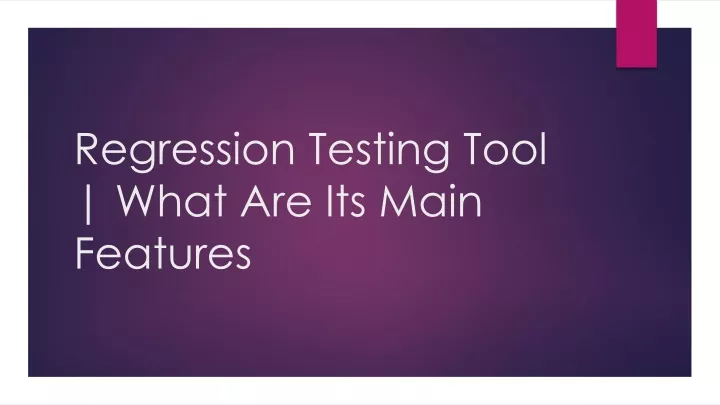 Regression Testing Tool | What Are Its Main Features